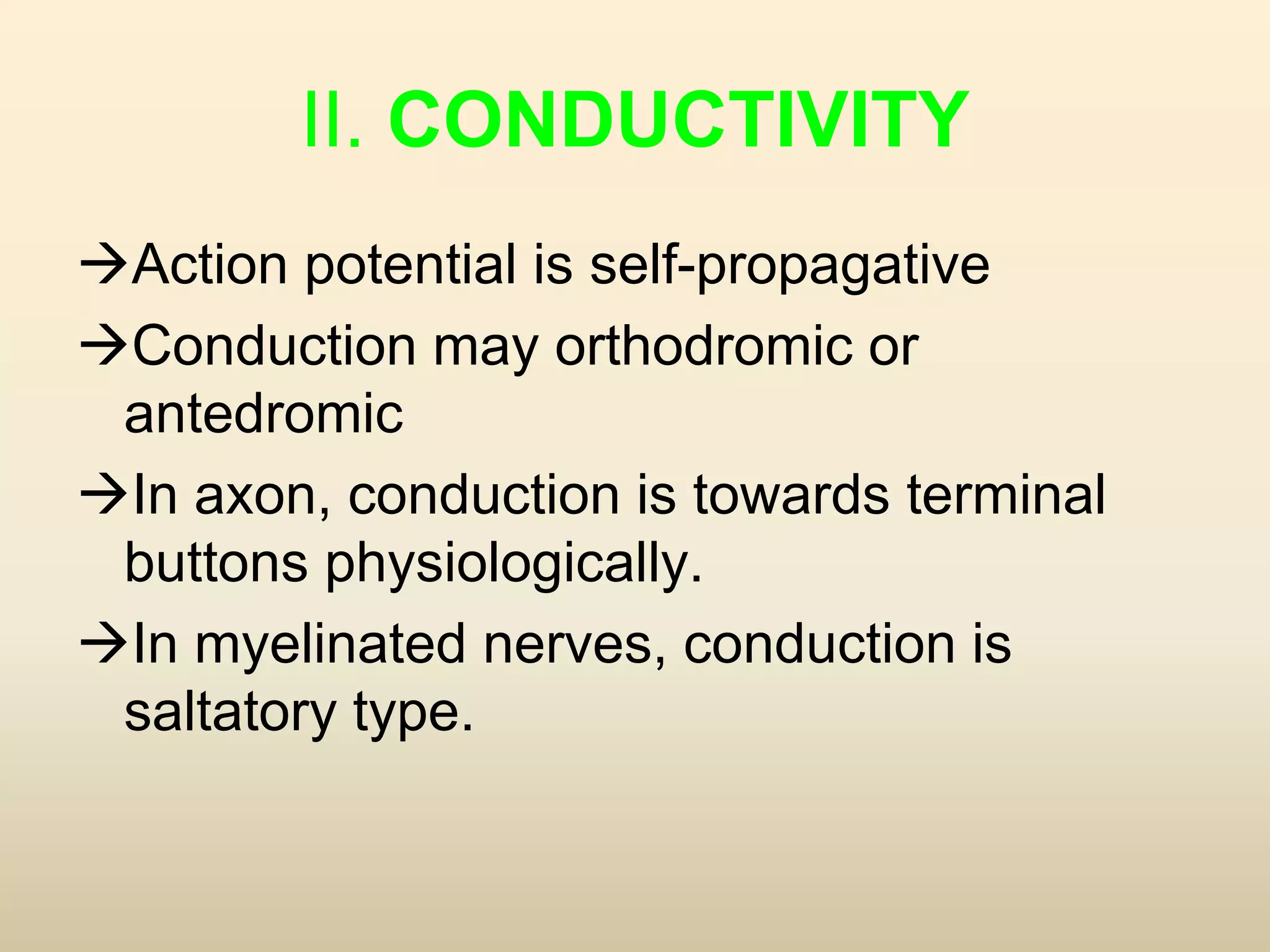 II. CONDUCTIVITY

→Action potential is self-propagative

→Conduction may orthodromic or antedromic

→In axon, conduction is towards terminal buttons physiologically.

→In myelinated nerves, conduction is saltatory type.